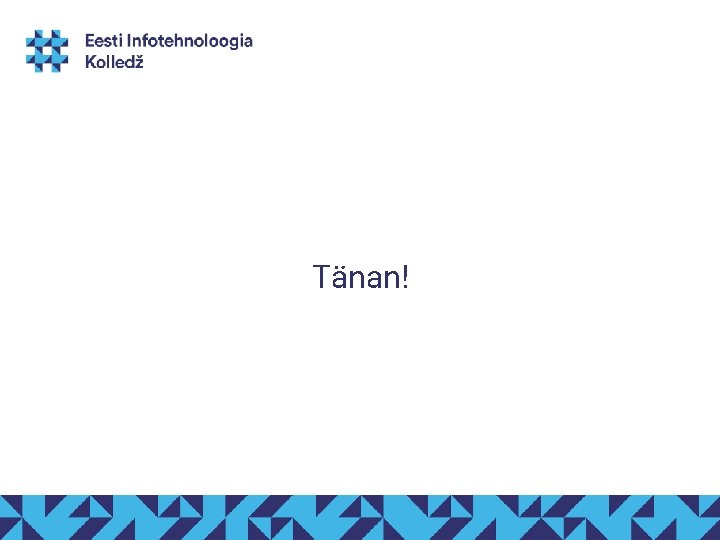 Eesti Infotehnoloogia Kolledž

Tänan!